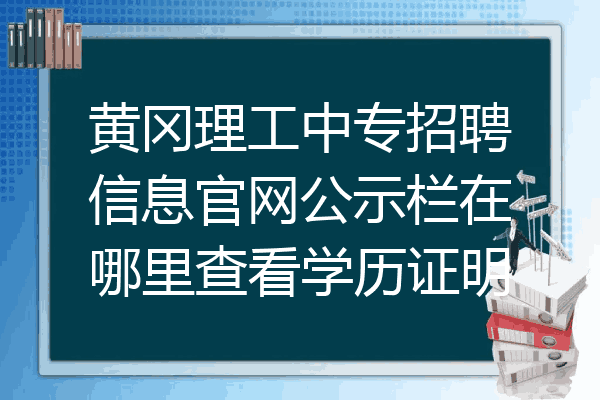 黄冈理工中专招聘信息官网公示栏在哪里查看学历证明